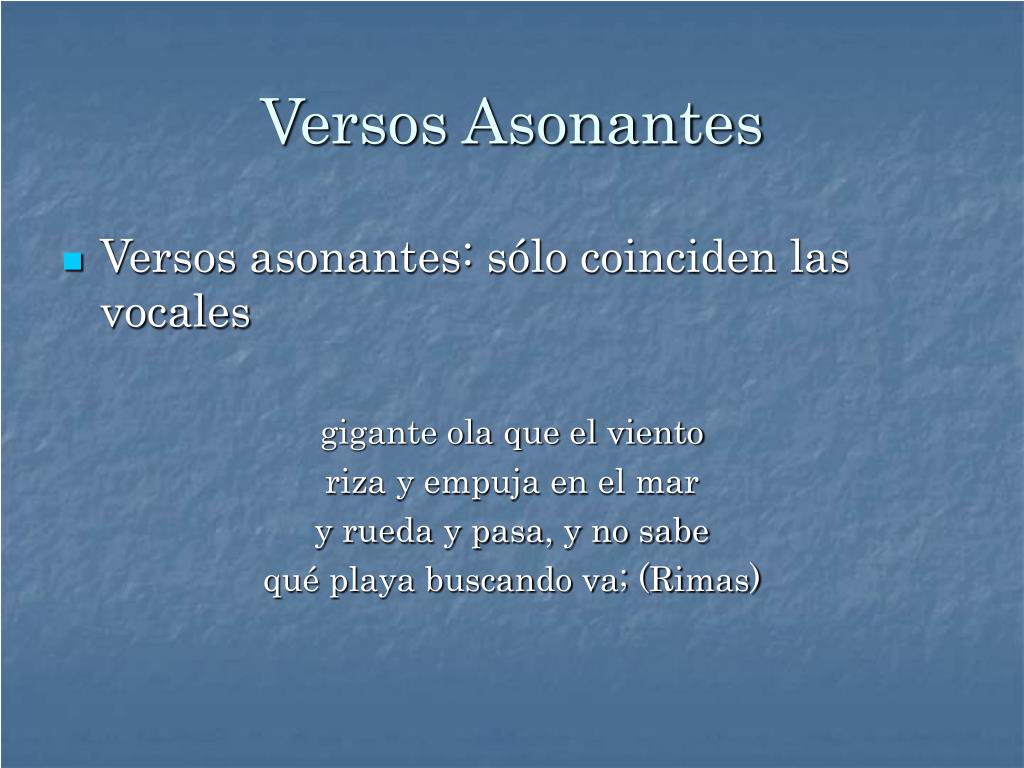 Versos Asonantes

Versos asonantes: sólo coinciden las vocales

gigante ola que el viento
riza y empuja en el mar
y rueda y pasa, y no sabe
qué playa buscando va; (Rimas)